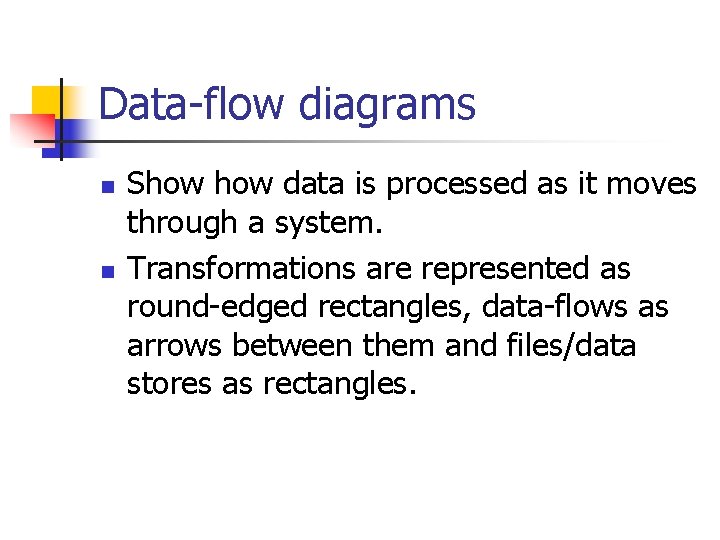 Data-flow diagrams

- Show how data is processed as it moves through a system.
- Transformations are represented as round-edged rectangles, data-flows as arrows between them and files/data stores as rectangles.